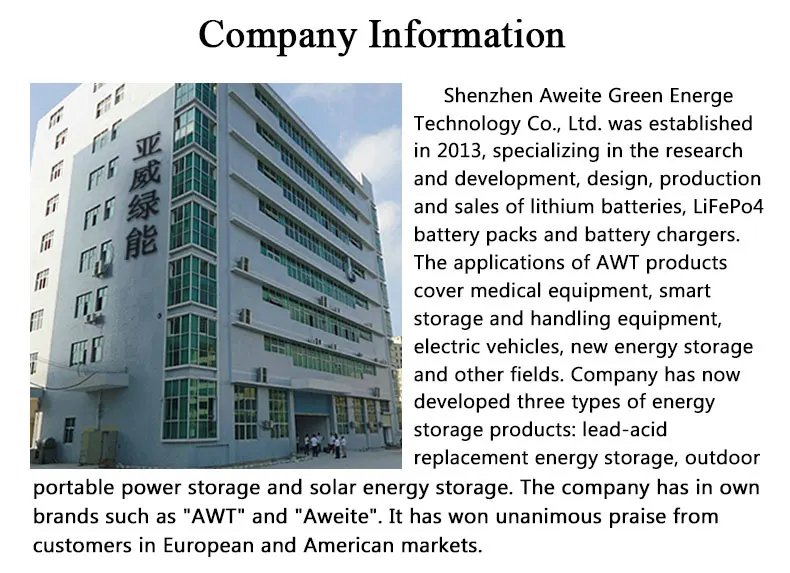 Company Information

亚威绿能

Shenzhen Aweite Green Energe Technology Co., Ltd. was established in 2013, specializing in the research and development, design, production and sales of lithium batteries, LiFePo4 battery packs and battery chargers. The applications of AWT products cover medical equipment, smart storage and handling equipment, electric vehicles, new energy storage and other fields. Company has now developed three types of energy storage products: lead-acid replacement energy storage, outdoor portable power storage and solar energy storage. The company has in own brands such as "AWT" and "Aweite". It has won unanimous praise from customers in European and American markets.